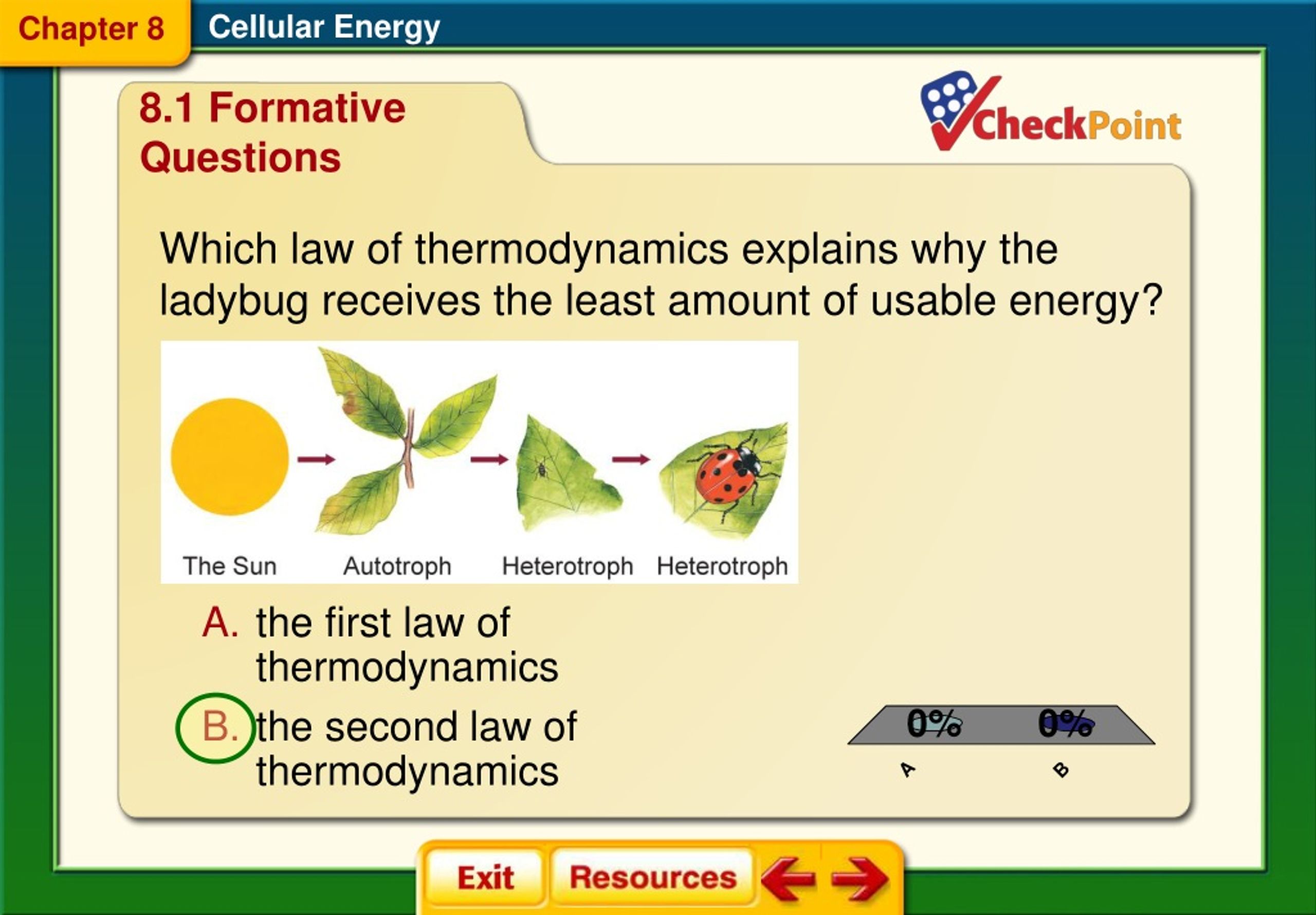 Chapter 8 Cellular Energy

8.1 Formative Questions

CheckPoint

Which law of thermodynamics explains why the ladybug receives the least amount of usable energy?

The Sun Autotroph Heterotroph Heterotroph

A. the first law of thermodynamics

B. the second law of thermodynamics

0%

0%

A

B

Exit Resources